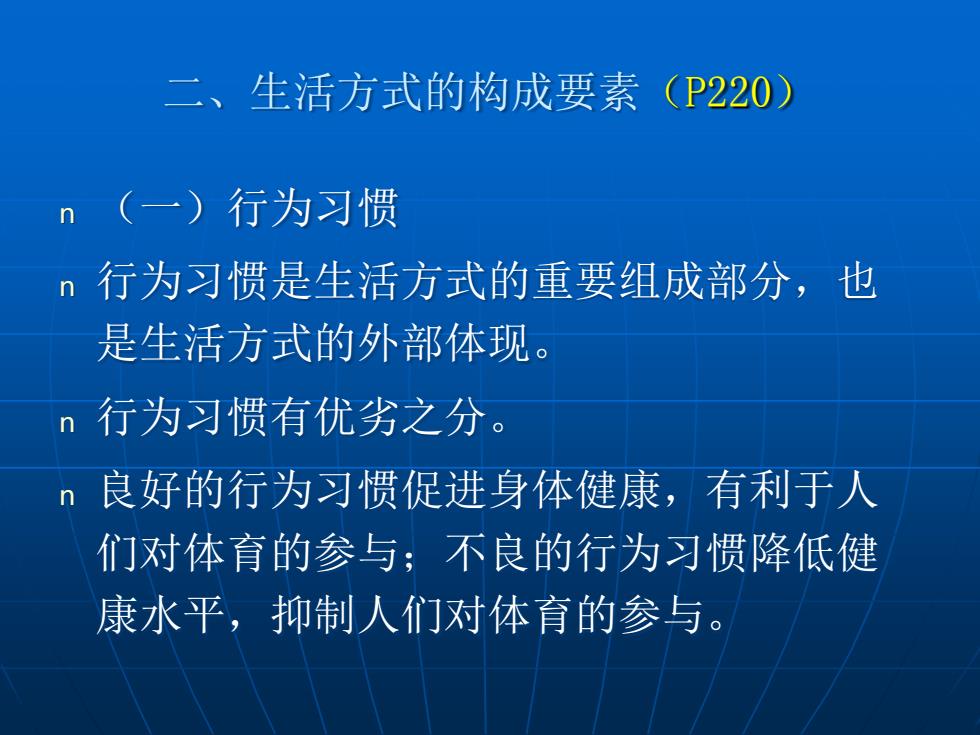 二、生活方式的构成要素（P220）

n （一）行为习惯

n 行为习惯是生活方式的重要组成部分，也是生活方式的外部体现。

n 行为习惯有优劣之分。

n 良好的行为习惯促进身体健康，有利于人们对体育的参与；不良的行为习惯降低健康水平，抑制人们对体育的参与。